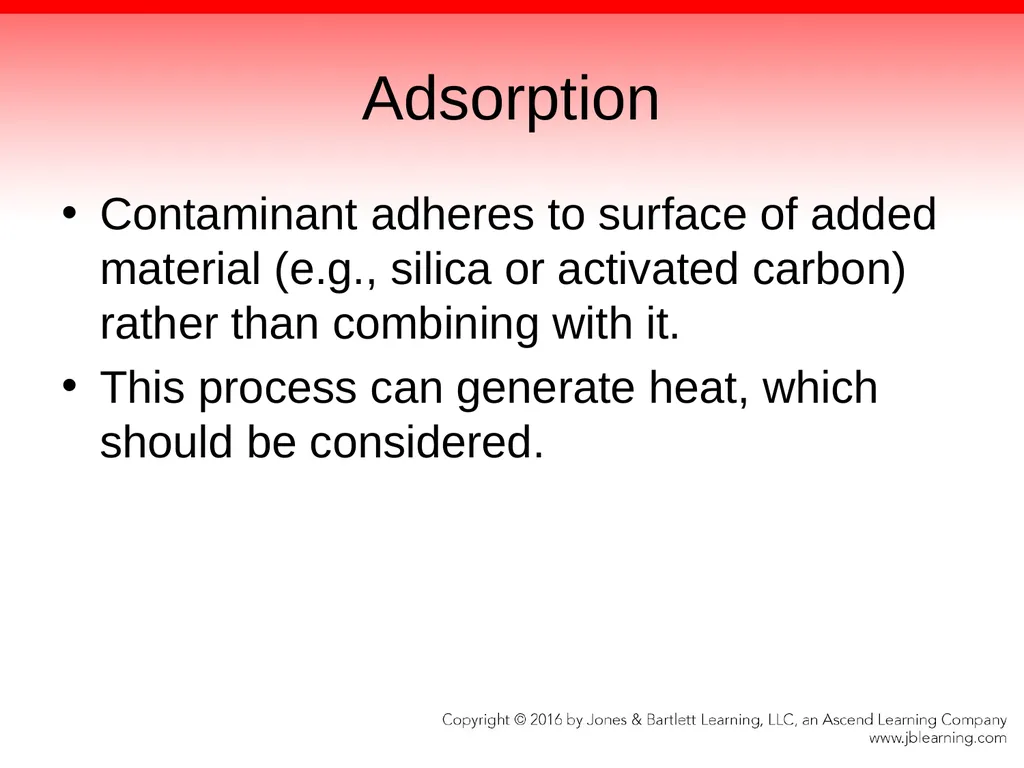 Adsorption

• Contaminant adheres to surface of added material (e.g., silica or activated carbon) rather than combining with it.

• This process can generate heat, which should be considered.

Copyright © 2016 by Jones & Bartlett Learning, LLC, an Ascend Learning Company
www.jblearning.com